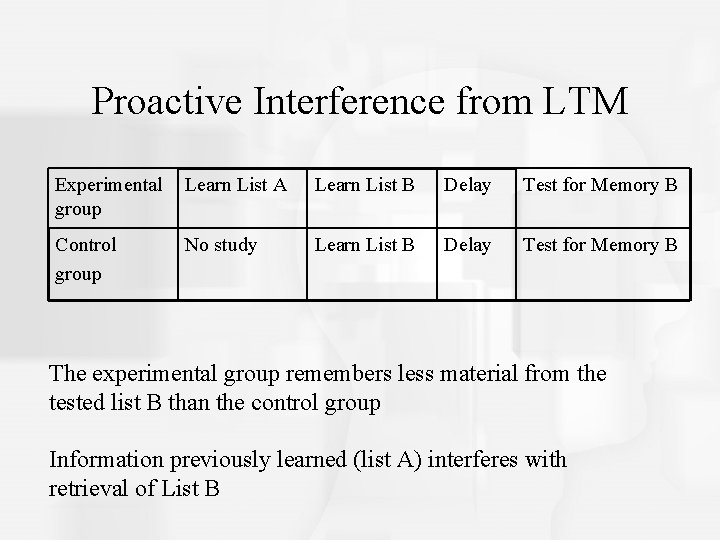 Proactive Interference from LTM

| Experimental group | Learn List A | Learn List B | Delay | Test for Memory B |
|---|---|---|---|---|
| Control group | No study | Learn List B | Delay | Test for Memory B |

The experimental group remembers less material from the tested list B than the control group

Information previously learned (list A) interferes with retrieval of List B